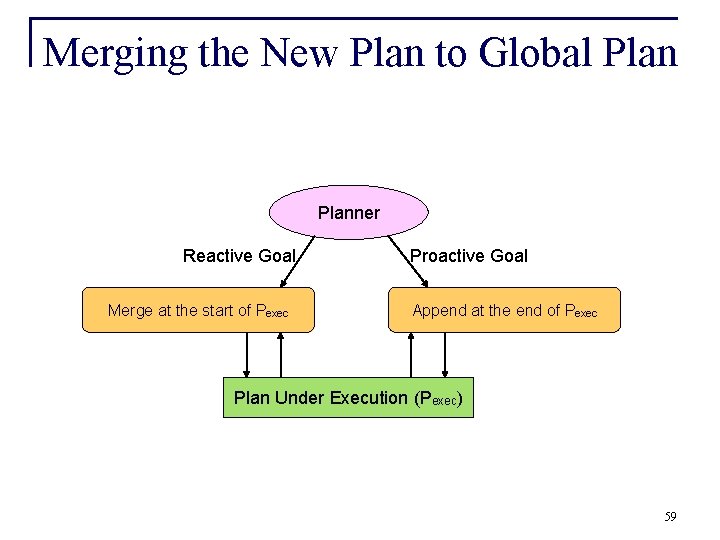 Merging the New Plan to Global Plan

Planner

Reactive Goal

Proactive Goal

Merge at the start of $P_{exec}$

Append at the end of $P_{exec}$

Plan Under Execution ($P_{exec}$)

59